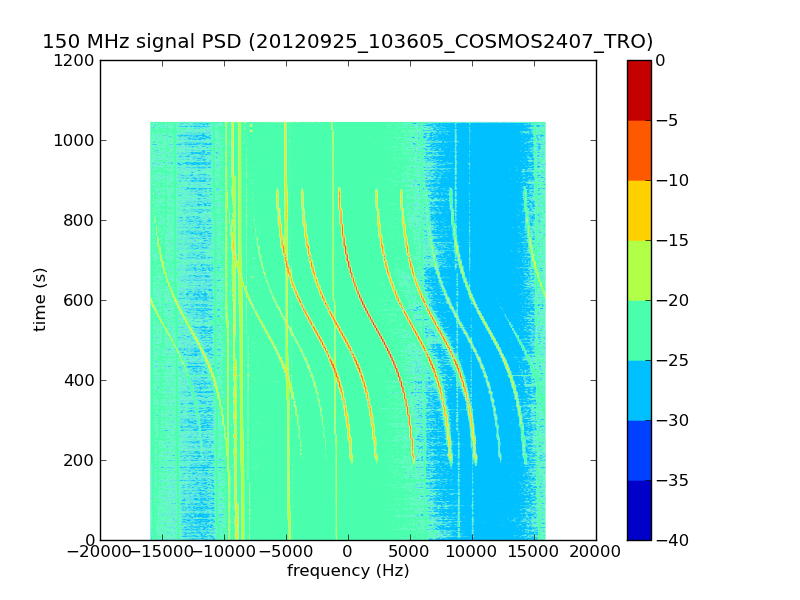 150 MHz signal PSD (20120925_103605_COSMOS2407_TRO)

1200
1000
800
600
400
200
0

time (s)

−20000 −15000 −10000 −5000 0 5000 10000 15000 20000

frequency (Hz)

0
−5
−10
−15
−20
−25
−30
−35
−40